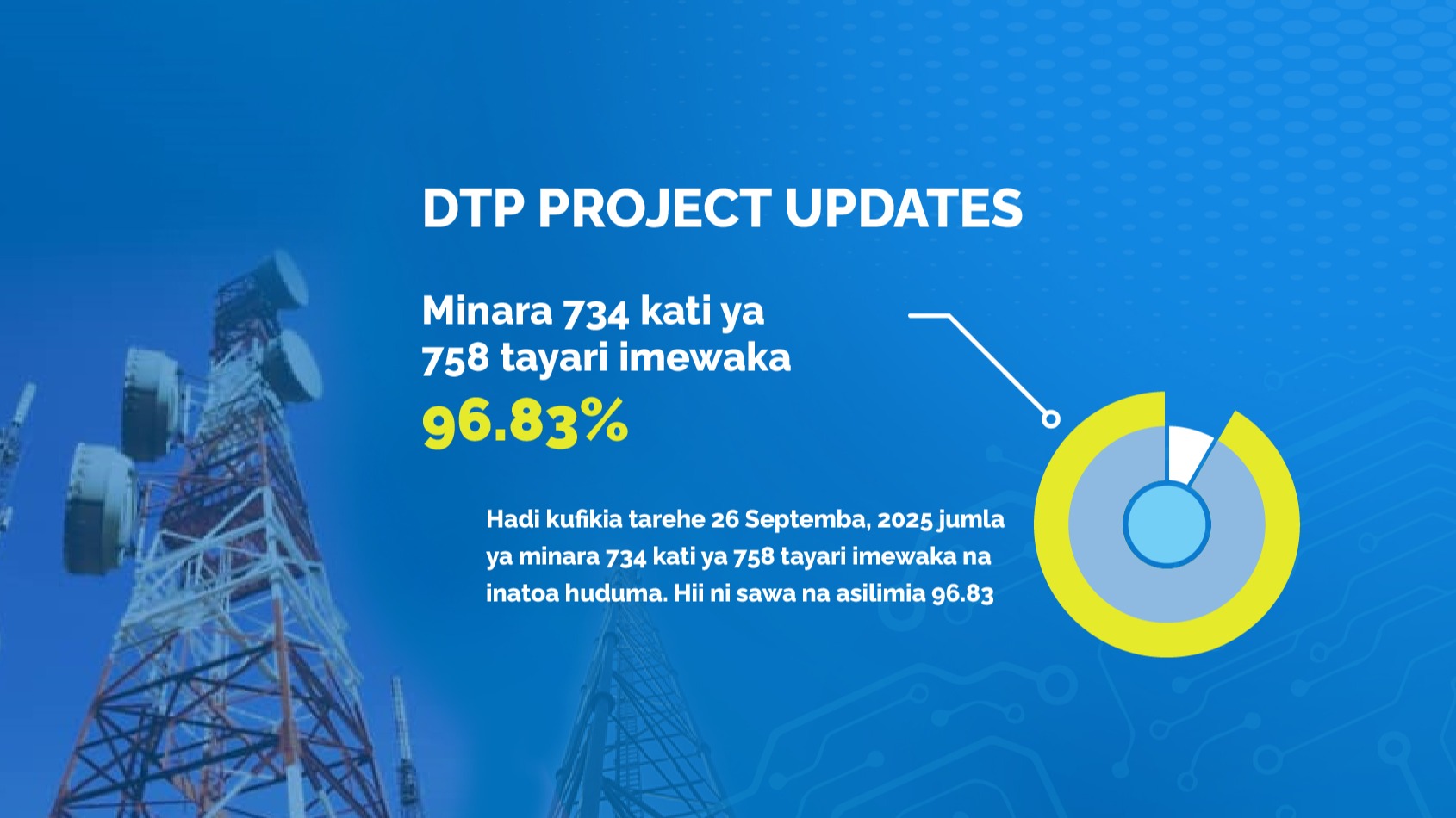 DTP PROJECT UPDATES

Minara 734 kati ya 758 tayari imewaka

96.83%

Hadi kufikia tarehe 26 Septemba, 2025 jumla ya minara 734 kati ya 758 tayari imewaka na inatoa huduma. Hii ni sawa na asilimia 96.83